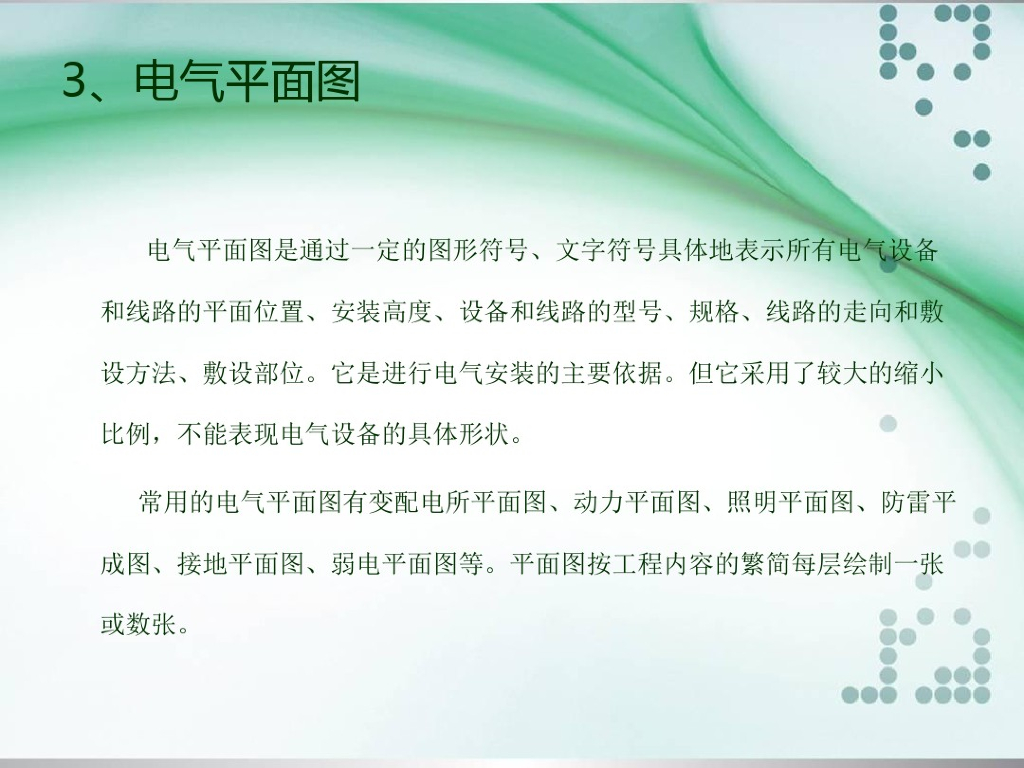 3、电气平面图

电气平面图是通过一定的图形符号、文字符号具体地表示所有电气设备和线路的平面位置、安装高度、设备和线路的型号、规格、线路的走向和敷设方法、敷设部位。它是进行电气安装的主要依据。但它采用了较大的缩小比例，不能表现电气设备的具体形状。

常用的电气平面图有变配电所平面图、动力平面图、照明平面图、防雷平成图、接地平面图、弱电平面图等。平面图按工程内容的繁简每层绘制一张或数张。